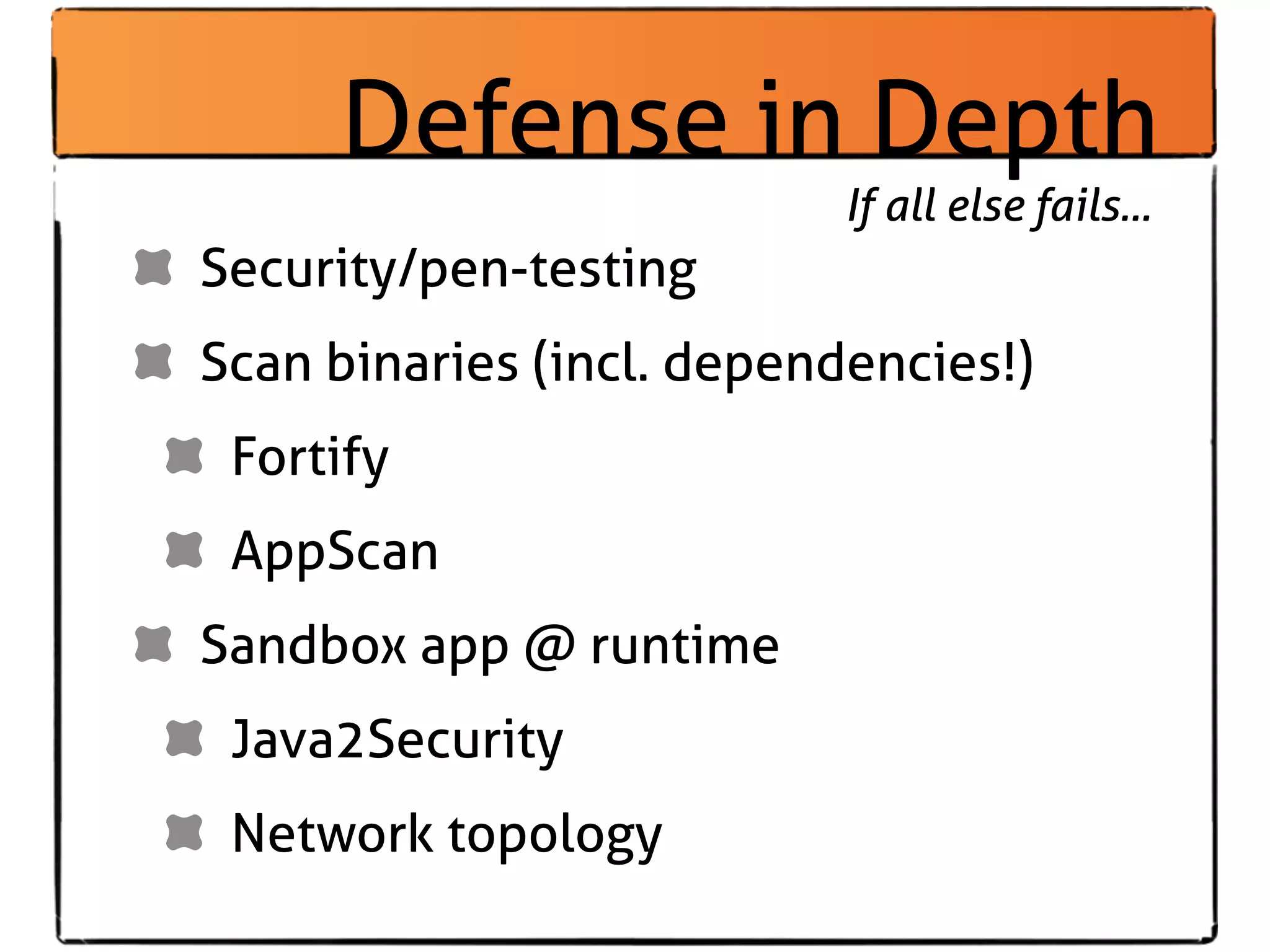 Defense in Depth

If all else fails...

Security/pen-testing

Scan binaries (incl. dependencies!)

Fortify

AppScan

Sandbox app @ runtime

Java2Security

Network topology